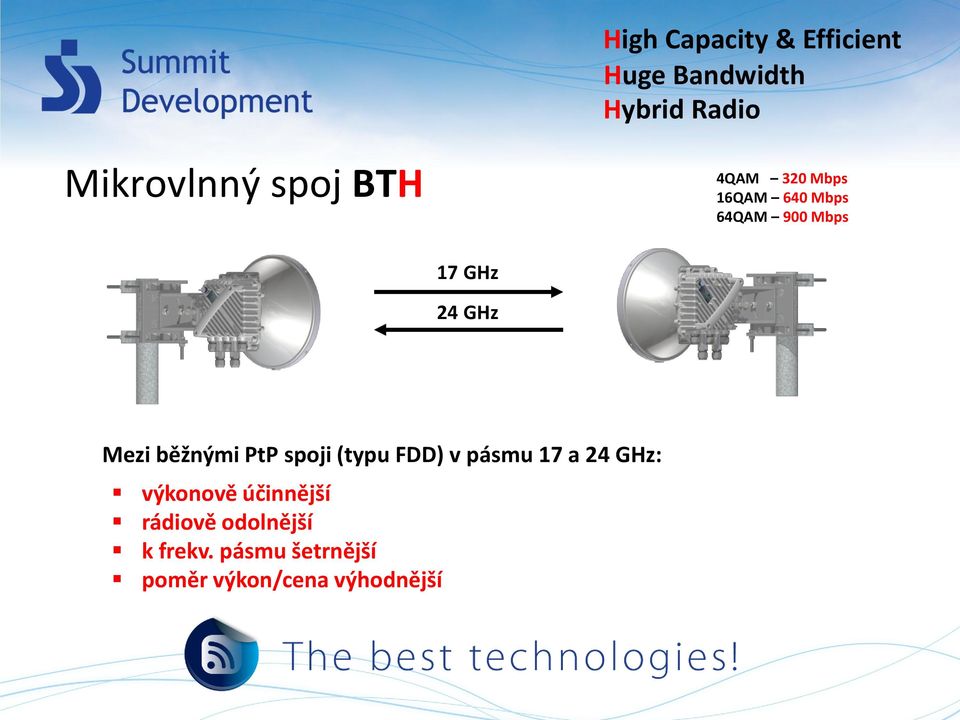 Summit Development

High Capacity & Efficient
Huge Bandwidth
Hybrid Radio

Mikrovlnný spoj BTH

4QAM – 320 Mbps
16QAM – 640 Mbps
64QAM – 900 Mbps

17 GHz

24 GHz

Mezi běžnými PtP spoji (typu FDD) v pásmu 17 a 24 GHz:

▪ výkonově účinnější
▪ rádiově odolnější
▪ k frekv. pásmu šetrnější
▪ poměr výkon/cena výhodnější

The best technologies!